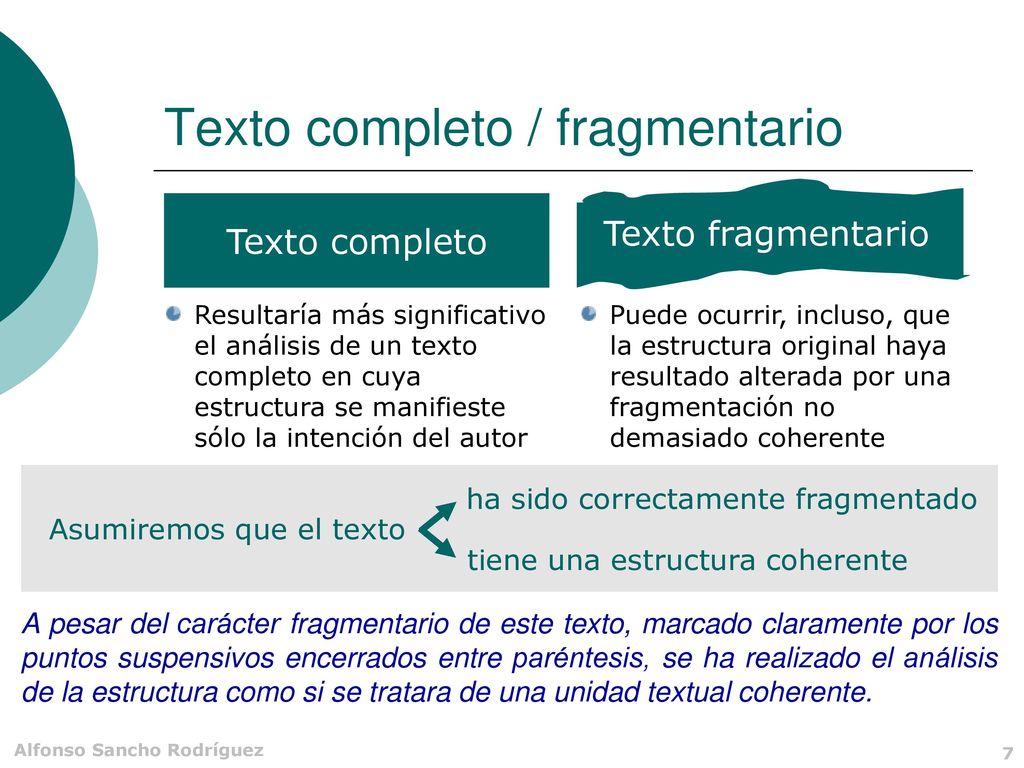 Texto completo / fragmentario

Texto completo

Resultaría más significativo el análisis de un texto completo en cuya estructura se manifieste sólo la intención del autor

Texto fragmentario

Puede ocurrir, incluso, que la estructura original haya resultado alterada por una fragmentación no demasiado coherente

Asumiremos que el texto

ha sido correctamente fragmentado

tiene una estructura coherente

A pesar del carácter fragmentario de este texto, marcado claramente por los puntos suspensivos encerrados entre paréntesis, se ha realizado el análisis de la estructura como si se tratara de una unidad textual coherente.

Alfonso Sancho Rodríguez

7